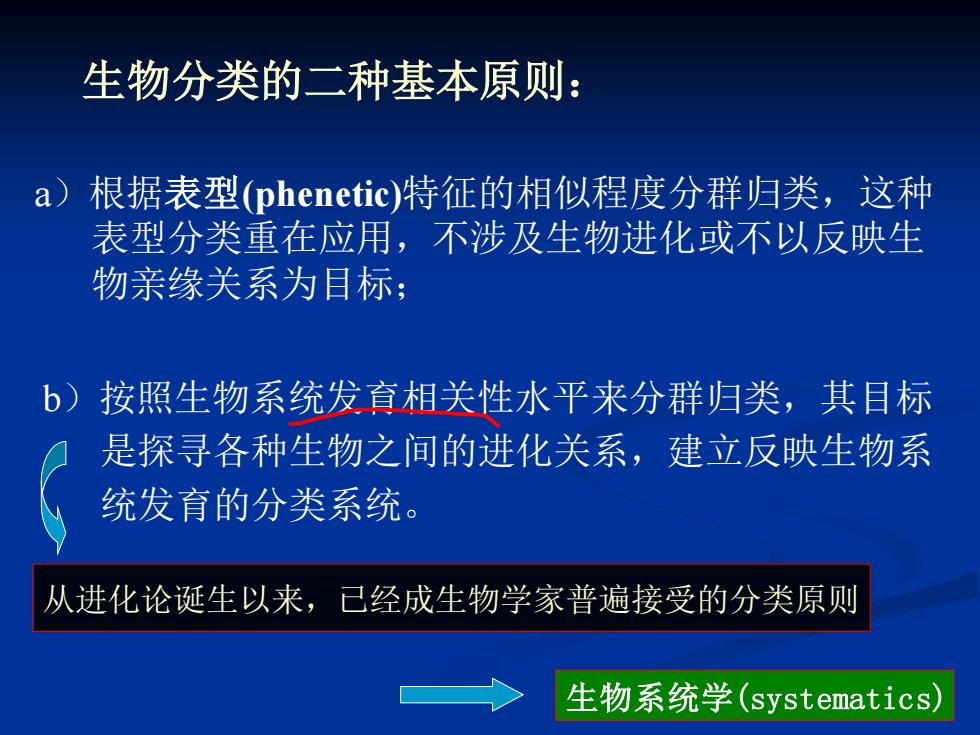 生物分类的二种基本原则：

a）根据表型(phenetic)特征的相似程度分群归类，这种表型分类重在应用，不涉及生物进化或不以反映生物亲缘关系为目标；

b）按照生物系统发育相关性水平来分群归类，其目标是探寻各种生物之间的进化关系，建立反映生物系统发育的分类系统。

从进化论诞生以来，已经成生物学家普遍接受的分类原则

生物系统学(systematics)